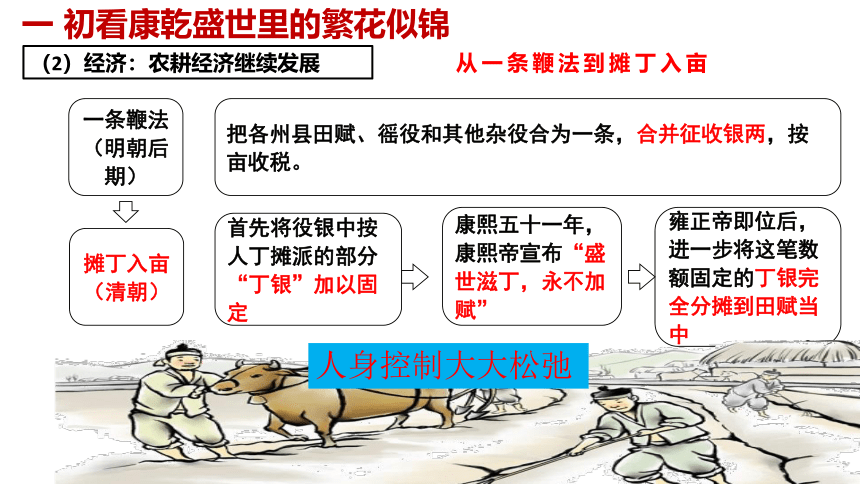 一 初看康乾盛世里的繁花似锦

（2）经济：农耕经济继续发展

从一条鞭法到摊丁入亩

一条鞭法（明朝后期）

把各州县田赋、徭役和其他杂役合为一条，合并征收银两，按亩收税。

摊丁入亩（清朝）

首先将役银中按人丁摊派的部分“丁银”加以固定

康熙五十一年，康熙帝宣布“盛世滋丁，永不加赋”

雍正帝即位后，进一步将这笔数额固定的丁银完全分摊到田赋当中

人身控制大大松弛